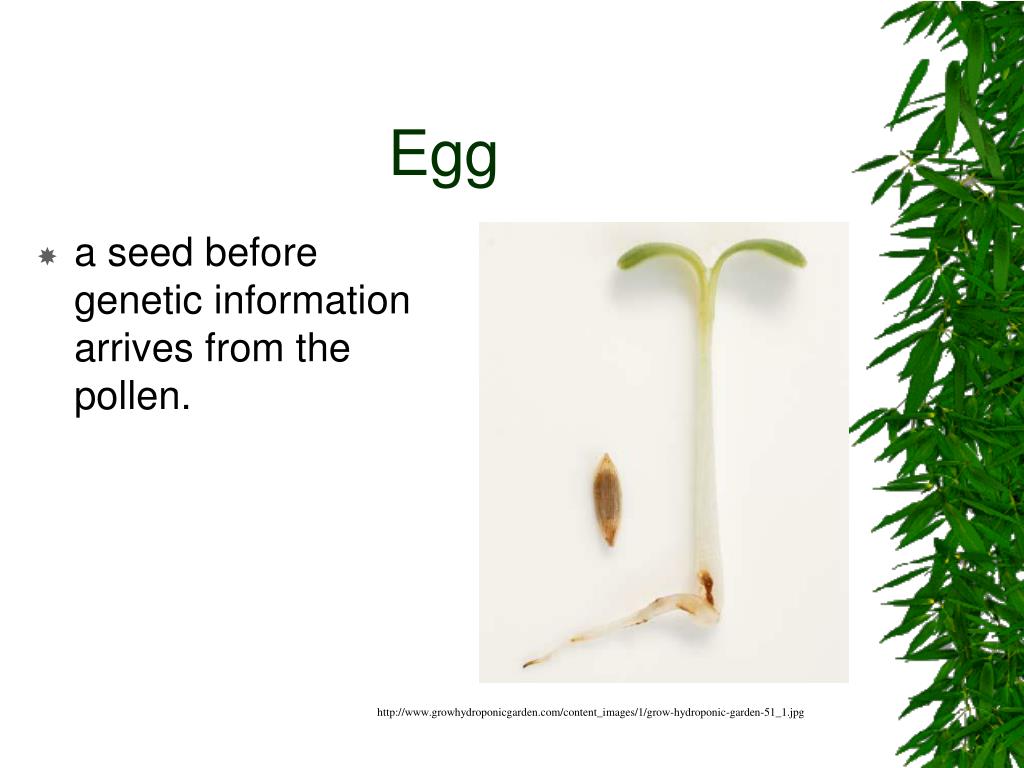 Egg

a seed before genetic information arrives from the pollen.

http://www.growhydroponicgarden.com/content_images/1/grow-hydroponic-garden-51_1.jpg